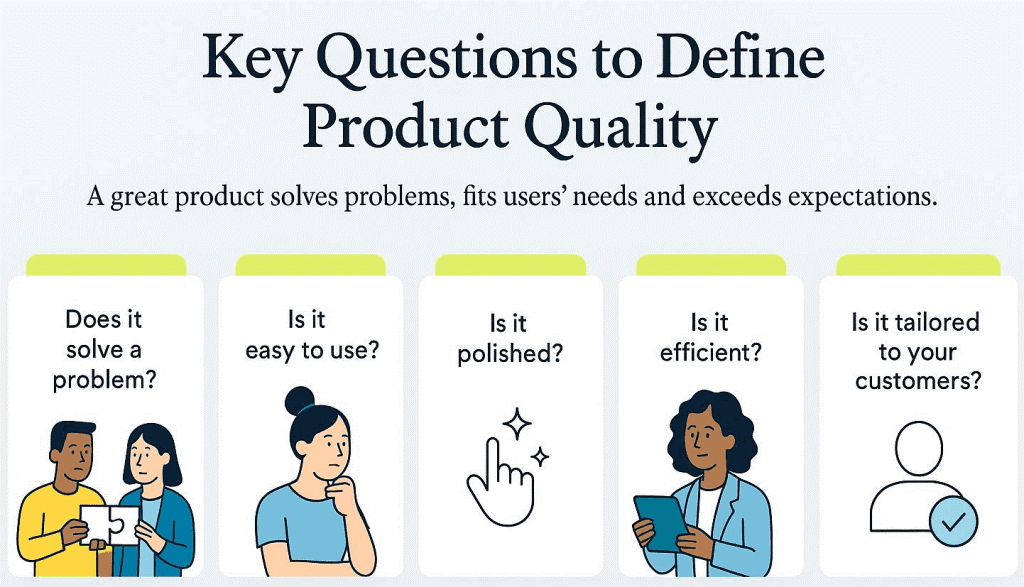 Key Questions to Define Product Quality

A great product solves problems, fits users' needs and exceeds expectations.

Does it solve a problem?

Is it easy to use?

Is it polished?

Is it efficient?

Is it tailored to your customers?